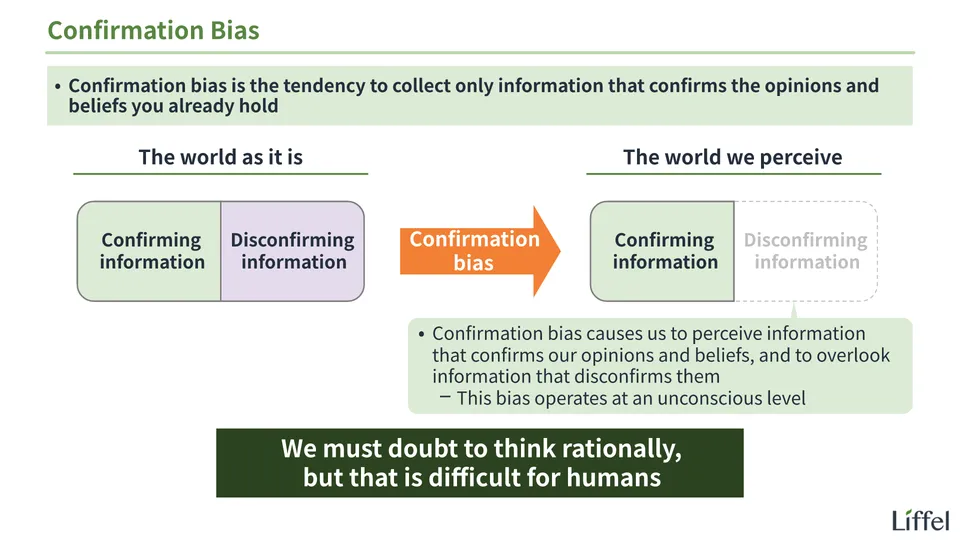 Confirmation Bias

• Confirmation bias is the tendency to collect only information that confirms the opinions and beliefs you already hold

The world as it is

Confirming information

Disconfirming information

Confirmation bias

The world we perceive

Confirming information

Disconfirming information

• Confirmation bias causes us to perceive information that confirms our opinions and beliefs, and to overlook information that disconfirms them
- This bias operates at an unconscious level

We must doubt to think rationally, but that is difficult for humans

Liffel